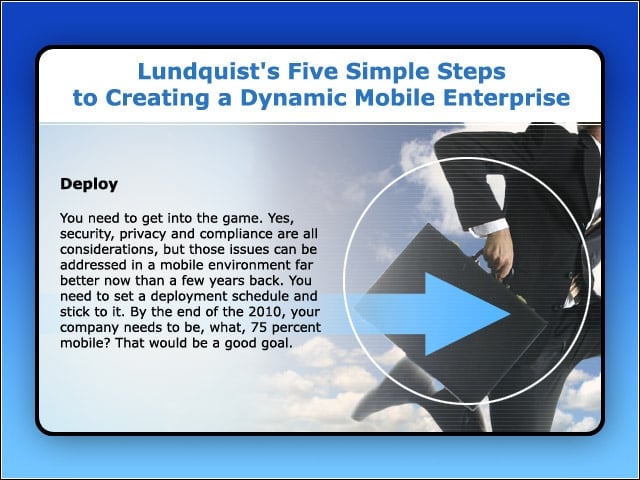 Lundquist's Five Simple Steps to Creating a Dynamic Mobile Enterprise

Deploy

You need to get into the game. Yes, security, privacy and compliance are all considerations, but those issues can be addressed in a mobile environment far better now than a few years back. You need to set a deployment schedule and stick to it. By the end of the 2010, your company needs to be, what, 75 percent mobile? That would be a good goal.